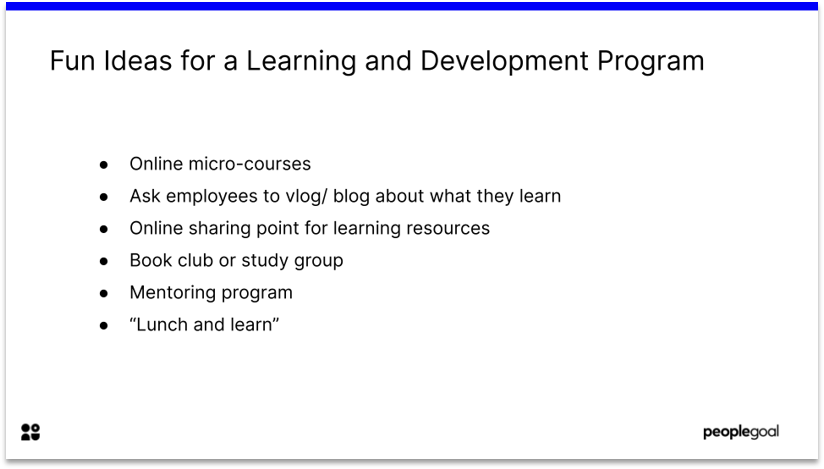 Fun Ideas for a Learning and Development Program

- Online micro-courses
- Ask employees to vlog/ blog about what they learn
- Online sharing point for learning resources
- Book club or study group
- Mentoring program
- “Lunch and learn”

peoplegoal